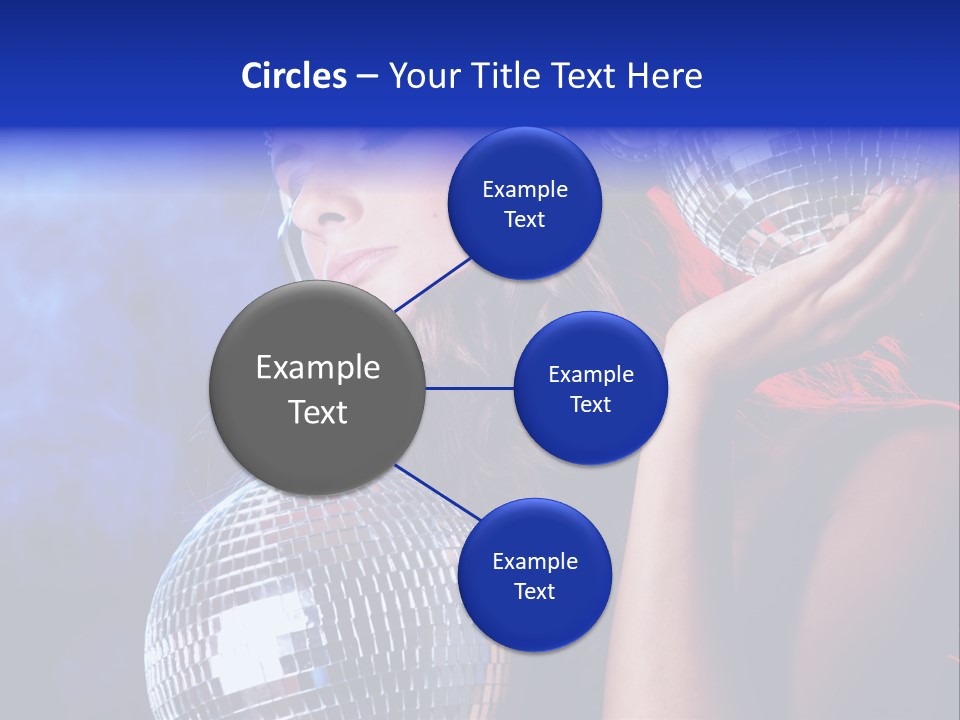 Circles – Your Title Text Here

Example Text

Example Text

Example Text

Example Text